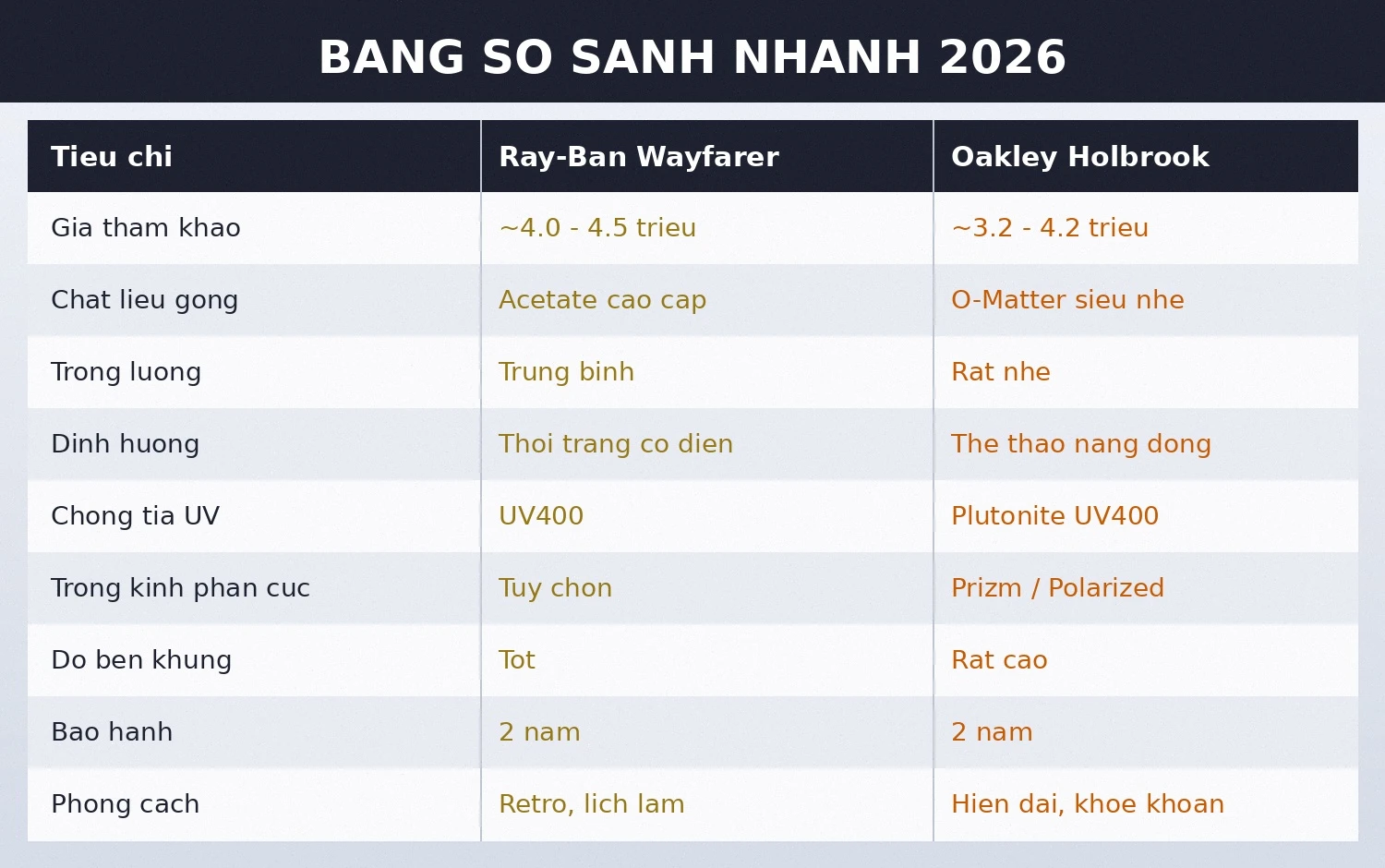 BANG SO SANH NHANH 2026

| Tieu chi | Ray-Ban Wayfarer | Oakley Holbrook |
|---|---|---|
| Gia tham khao | ~4.0 - 4.5 trieu | ~3.2 - 4.2 trieu |
| Chat lieu gong | Acetate cao cap | O-Matter sieu nhe |
| Trong luong | Trung binh | Rat nhe |
| Dinh huong | Thoi trang co dien | The thao nang dong |
| Chong tia UV | UV400 | Plutonite UV400 |
| Trong kinh phan cuc | Tuy chon | Prizm / Polarized |
| Do ben khung | Tot | Rat cao |
| Bao hanh | 2 nam | 2 nam |
| Phong cach | Retro, lich lam | Hien dai, khoe khoan |